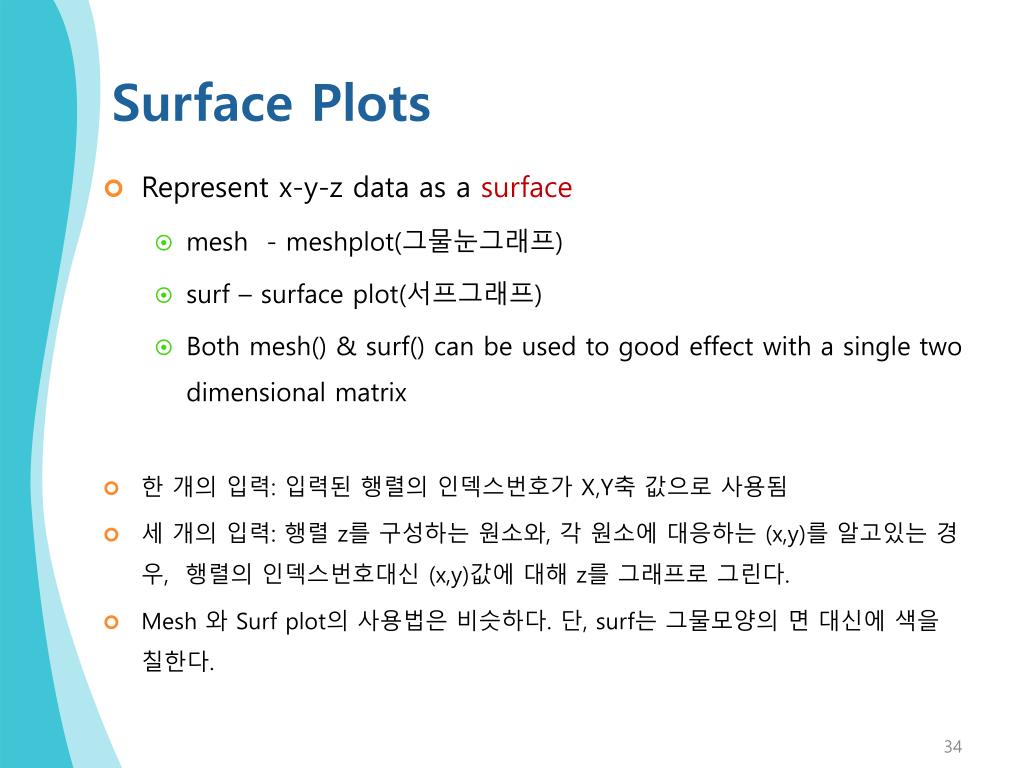 Surface Plots

Represent x-y-z data as a surface

mesh - meshplot(그물눈그래프)

surf – surface plot(서프그래프)

Both mesh() & surf() can be used to good effect with a single two dimensional matrix

한 개의 입력: 입력된 행렬의 인덱스번호가 X,Y축 값으로 사용됨

세 개의 입력: 행렬 z를 구성하는 원소와, 각 원소에 대응하는 (x,y)를 알고있는 경우, 행렬의 인덱스번호대신 (x,y)값에 대해 z를 그래프로 그린다.

Mesh 와 Surf plot의 사용법은 비슷하다. 단, surf는 그물모양의 면 대신에 색을 칠한다.

34